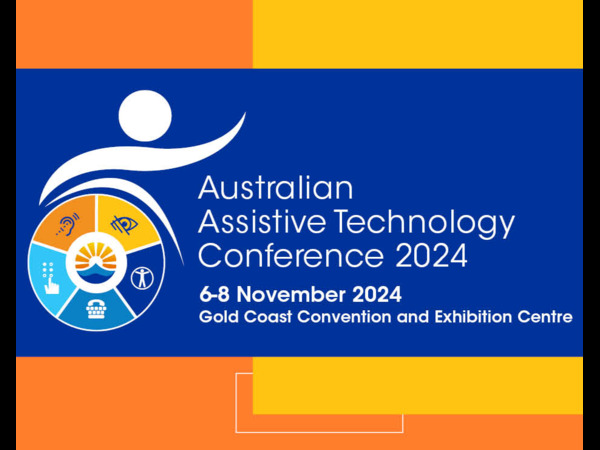 Australian Assistive Technology Conference 2024

6-8 November 2024
Gold Coast Convention and Exhibition Centre